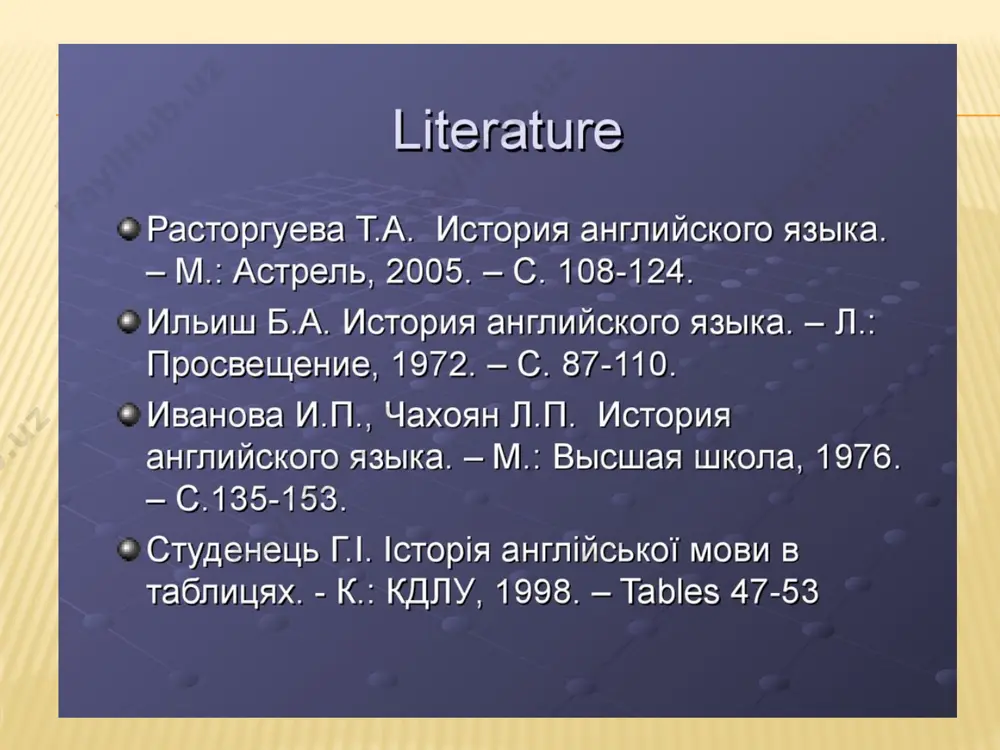 Literature

Расторгуева Т.А. История английского языка. – М.: Астрель, 2005. – С. 108-124.

Ильиш Б.А. История английского языка. – Л.: Просвещение, 1972. – С. 87-110.

Иванова И.П., Чахоян Л.П. История английского языка. – М.: Высшая школа, 1976. – С.135-153.

Студенець Г.І. Історія англійської мови в таблицях. - К.: КДЛУ, 1998. – Tables 47-53